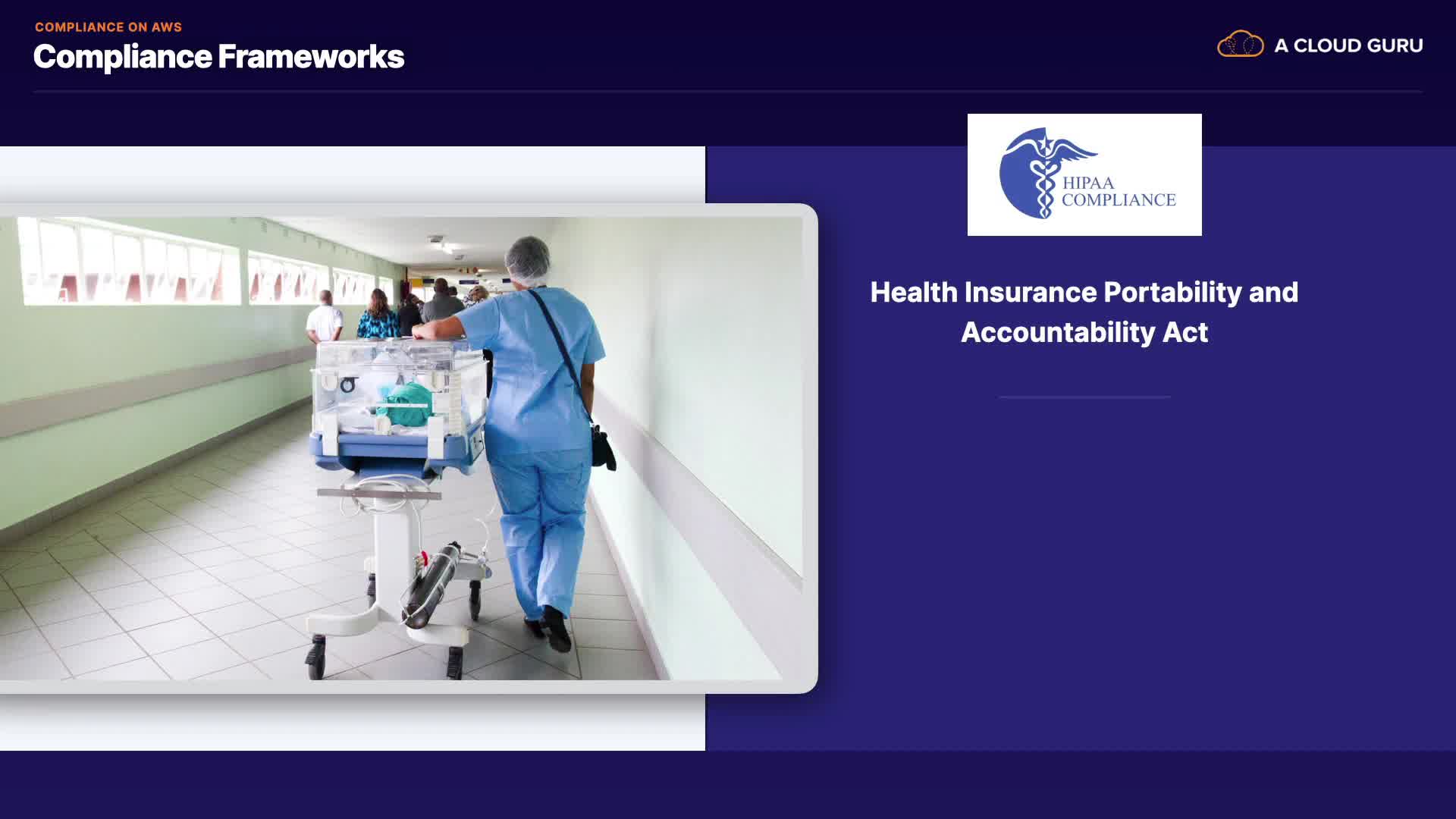 COMPLIANCE ON AWS
Compliance Frameworks

A CLOUD GURU

HIPAA COMPLIANCE

Health Insurance Portability and Accountability Act